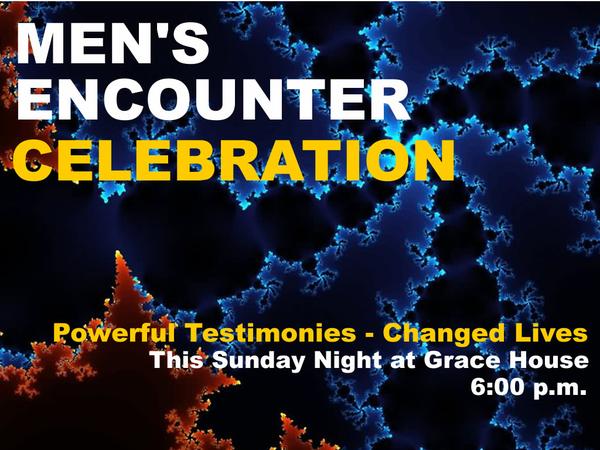 MEN'S ENCOUNTER CELEBRATION

Powerful Testimonies - Changed Lives
This Sunday Night at Grace House
6:00 p.m.